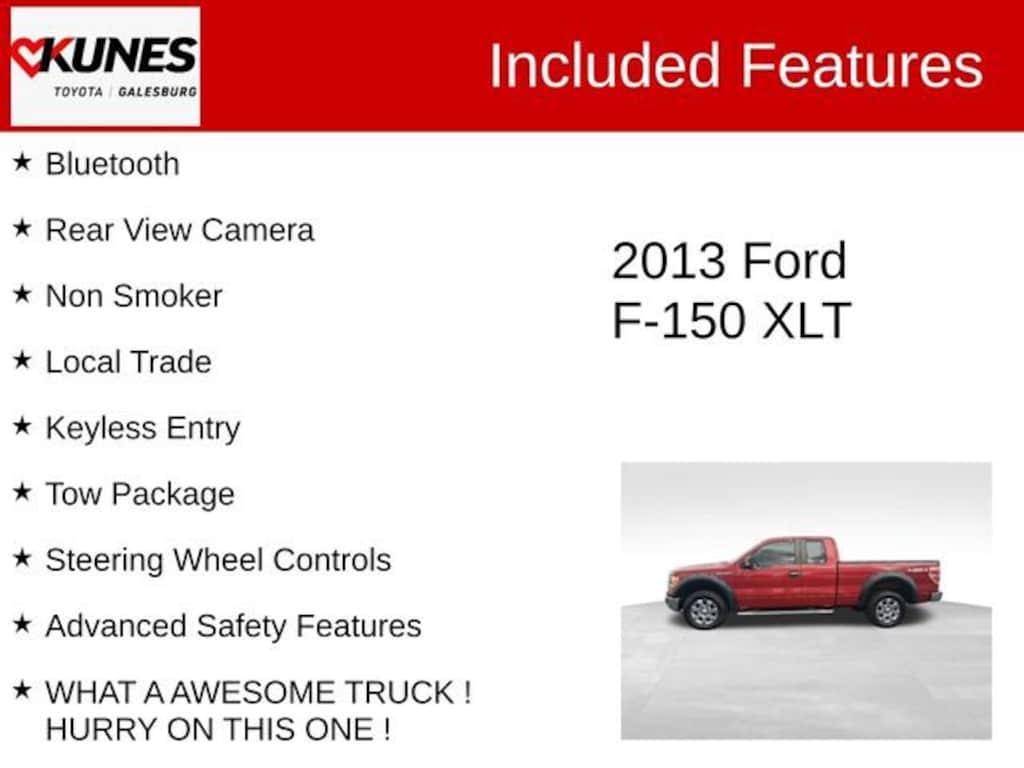 KUNES
TOYOTA | GALESBURG

Included Features

★ Bluetooth

★ Rear View Camera

★ Non Smoker

★ Local Trade

★ Keyless Entry

★ Tow Package

★ Steering Wheel Controls

★ Advanced Safety Features

★ WHAT A AWESOME TRUCK ! HURRY ON THIS ONE !

2013 Ford
F-150 XLT